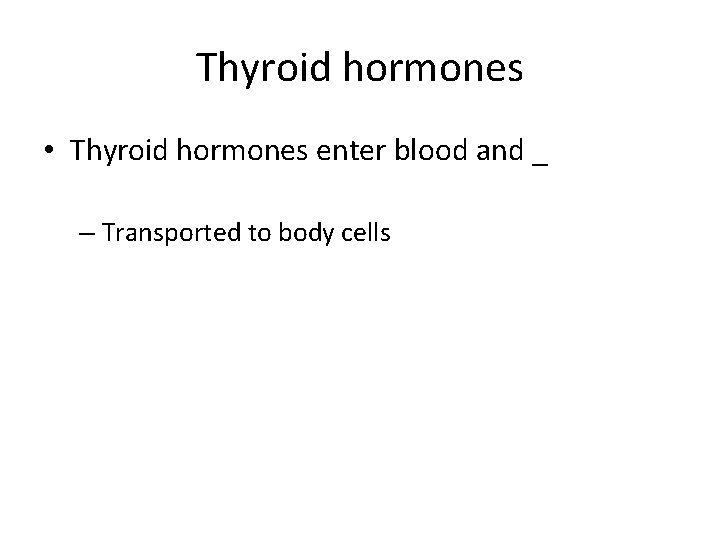 Thyroid hormones

• Thyroid hormones enter blood and _

– Transported to body cells